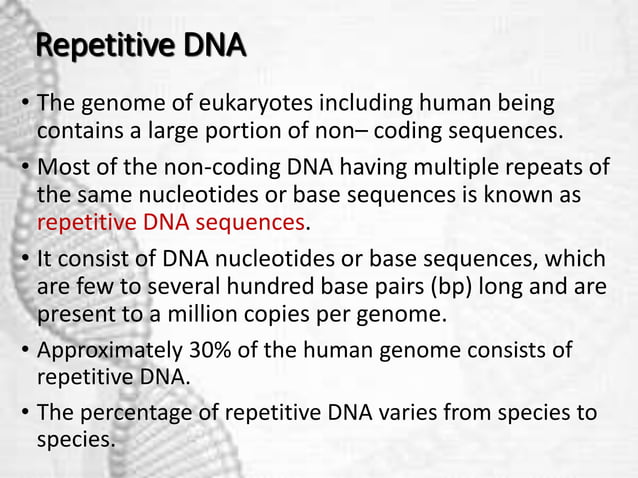 Repetitive DNA

• The genome of eukaryotes including human being contains a large portion of non– coding sequences.

• Most of the non-coding DNA having multiple repeats of the same nucleotides or base sequences is known as repetitive DNA sequences.

• It consist of DNA nucleotides or base sequences, which are few to several hundred base pairs (bp) long and are present to a million copies per genome.

• Approximately 30% of the human genome consists of repetitive DNA.

• The percentage of repetitive DNA varies from species to species.